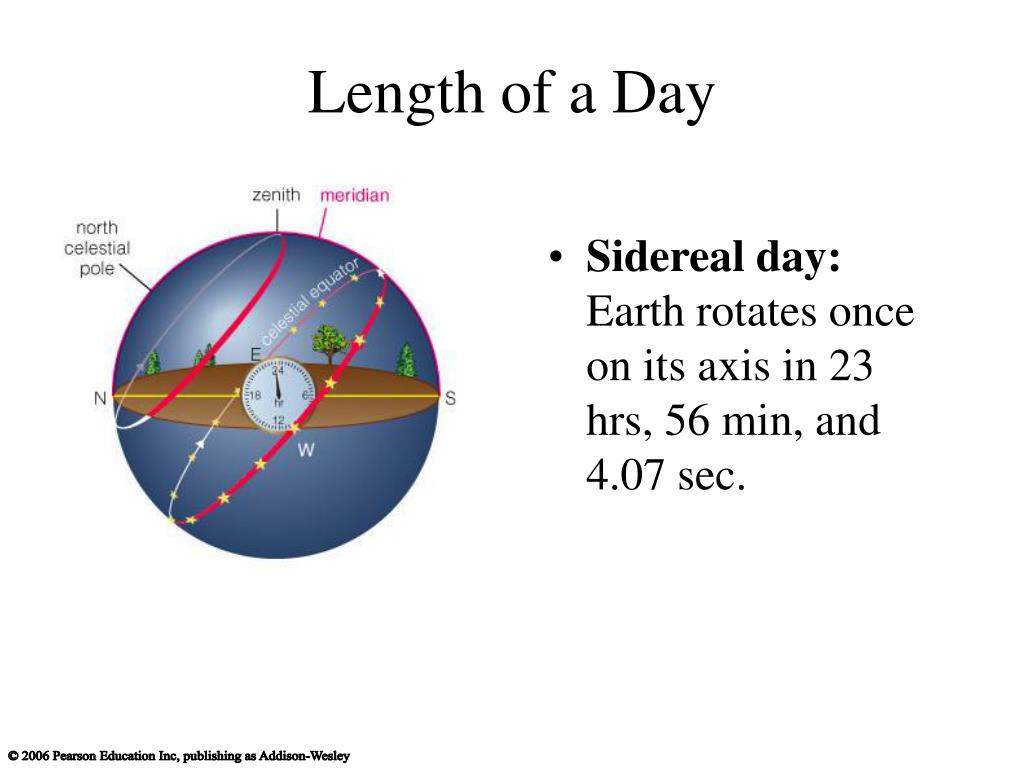 Length of a Day

zenith
meridian
north celestial pole
celestial equator
E
N
S
W
24
18
6
12
hr

• **Sidereal day:** Earth rotates once on its axis in 23 hrs, 56 min, and 4.07 sec.

© 2006 Pearson Education Inc, publishing as Addison-Wesley